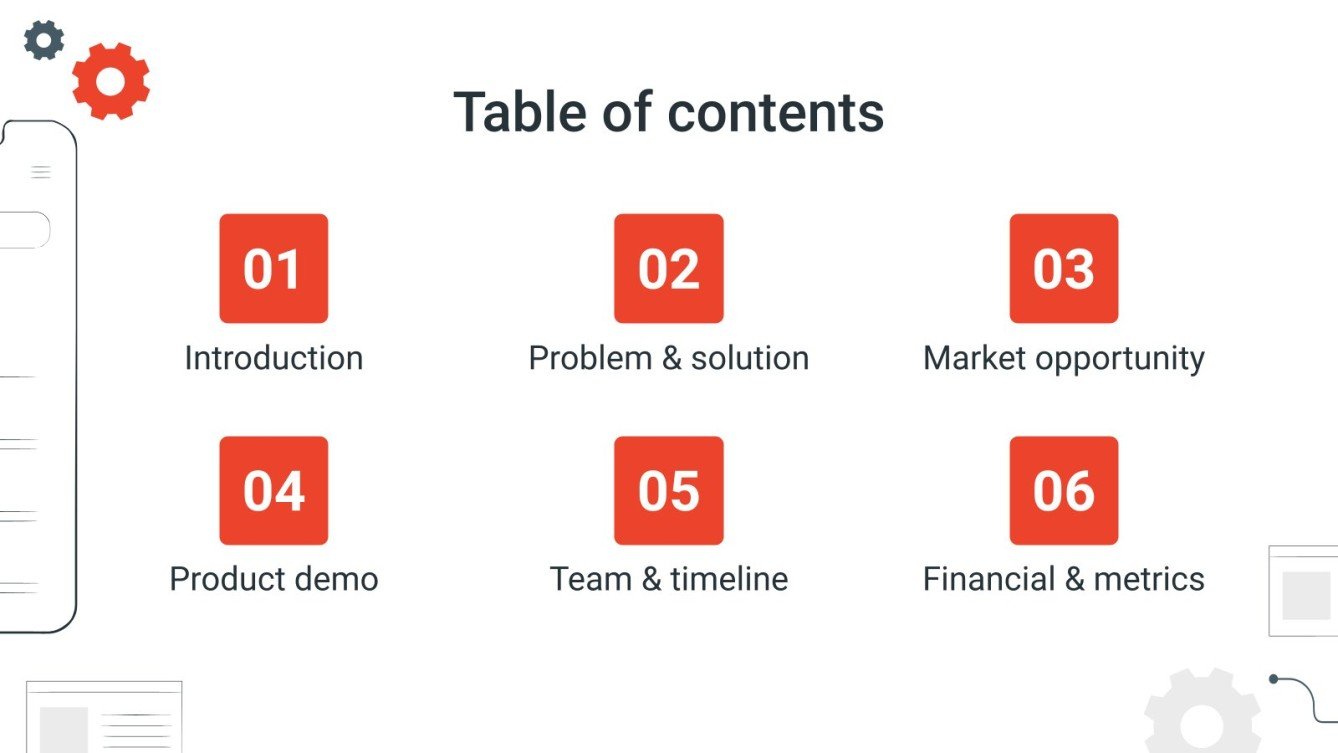 Table of contents

01
Introduction

02
Problem & solution

03
Market opportunity

04
Product demo

05
Team & timeline

06
Financial & metrics